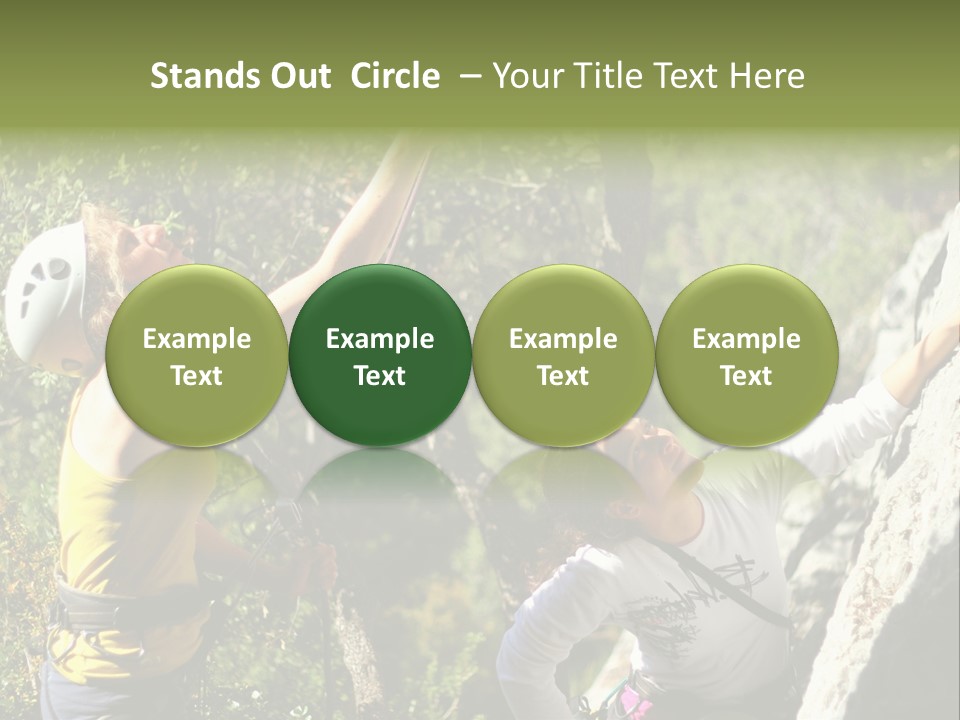 Stands Out Circle – Your Title Text Here

Example Text

Example Text

Example Text

Example Text